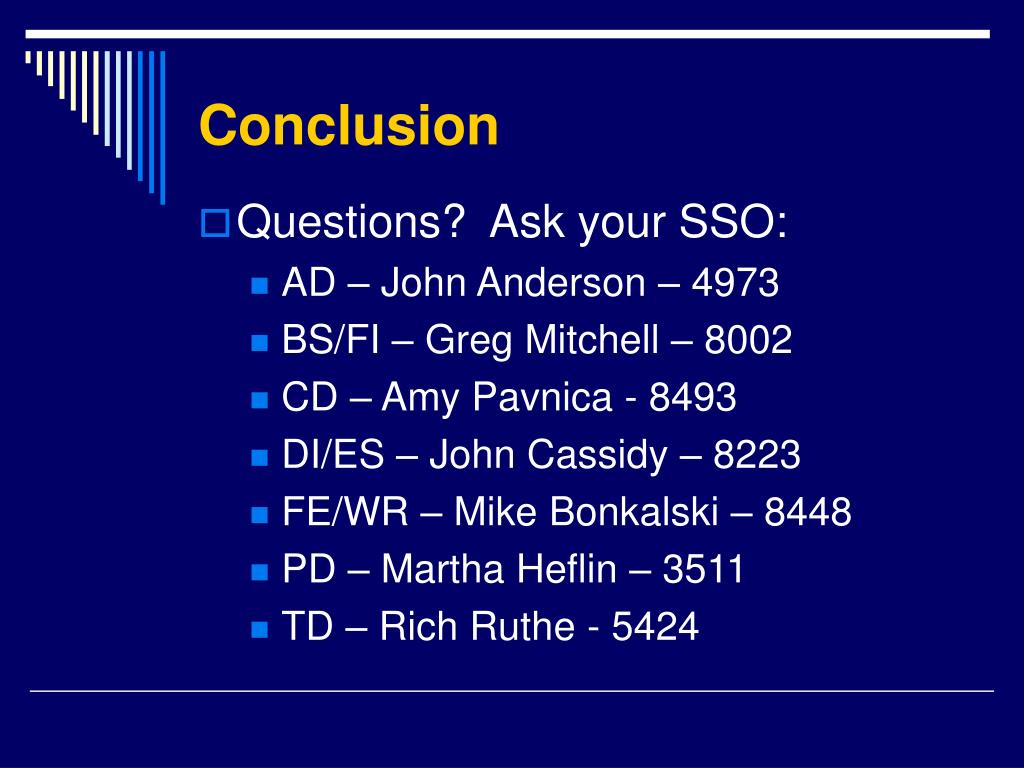 Conclusion

Questions?  Ask your SSO:

AD – John Anderson – 4973
BS/FI – Greg Mitchell – 8002
CD – Amy Pavnica - 8493
DI/ES – John Cassidy – 8223
FE/WR – Mike Bonkalski – 8448
PD – Martha Heflin – 3511
TD – Rich Ruthe - 5424